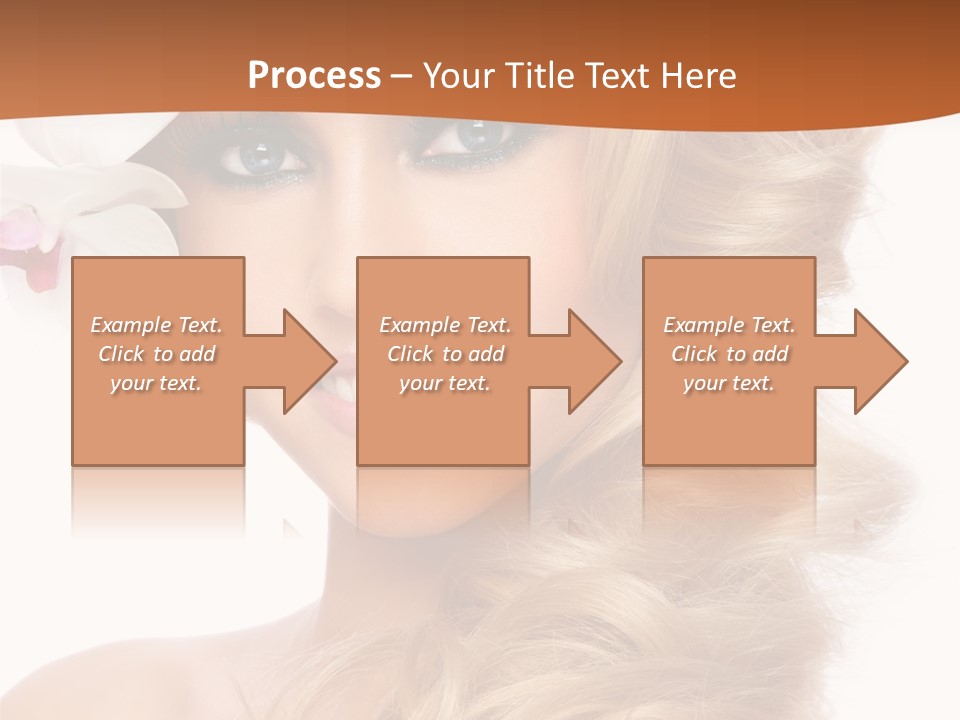 Process – Your Title Text Here

Example Text. Click to add your text.

Example Text. Click to add your text.

Example Text. Click to add your text.